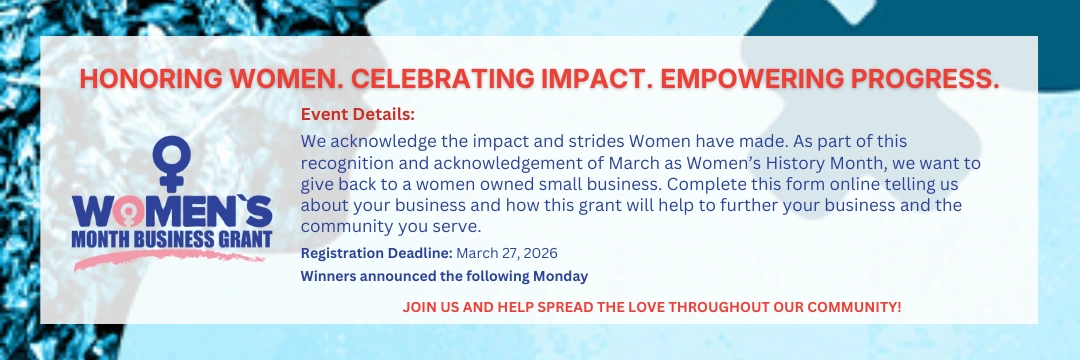 HONORING WOMEN. CELEBRATING IMPACT. EMPOWERING PROGRESS.

WOMEN`S
MONTH BUSINESS GRANT

Event Details:

We acknowledge the impact and strides Women have made. As part of this recognition and acknowledgement of March as Women's History Month, we want to give back to a women owned small business. Complete this form online telling us about your business and how this grant will help to further your business and the community you serve.

Registration Deadline: March 27, 2026

Winners announced the following Monday

JOIN US AND HELP SPREAD THE LOVE THROUGHOUT OUR COMMUNITY!